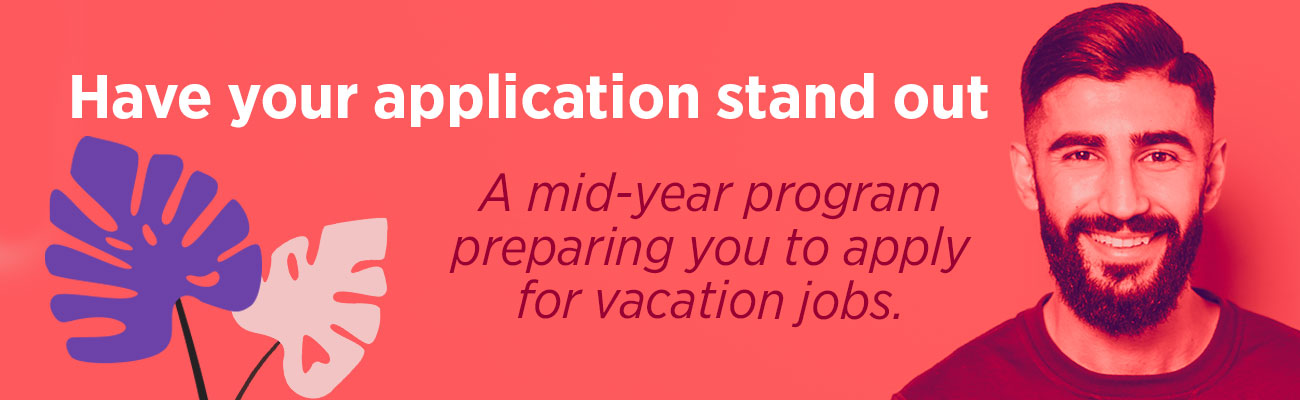 Have your application stand out

A mid-year program preparing you to apply for vacation jobs.